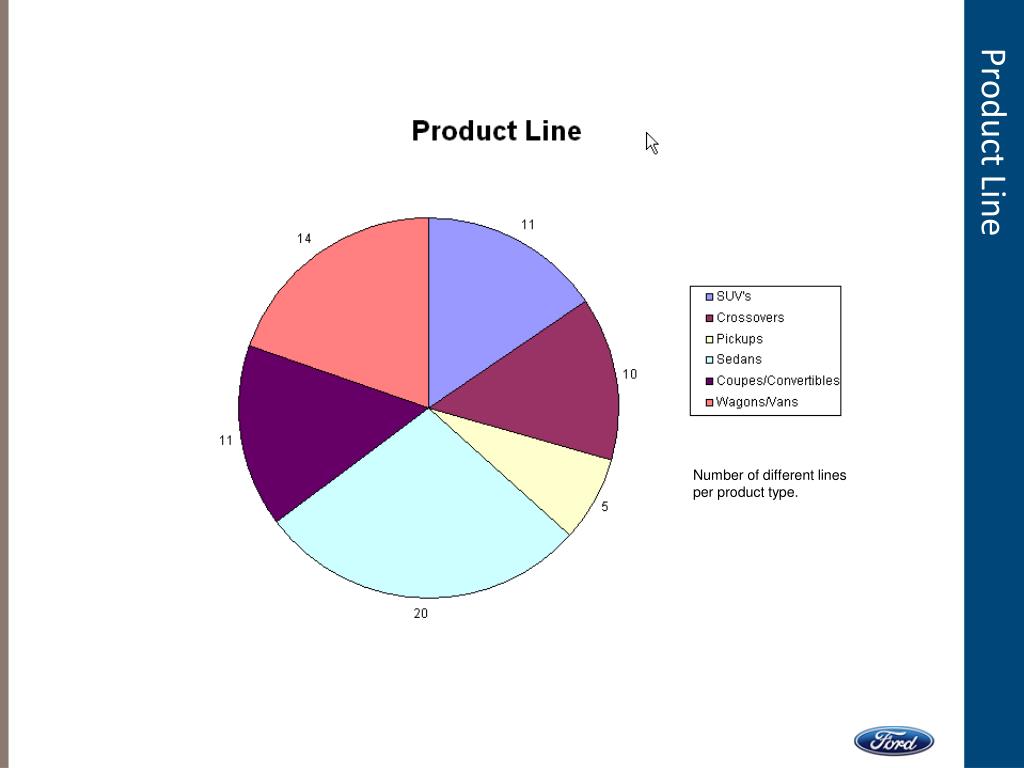 Product Line

Product Line

11
10
5
20
11
14

SUV's
Crossovers
Pickups
Sedans
Coupes/Convertibles
Wagons/Vans

Number of different lines per product type.

Ford